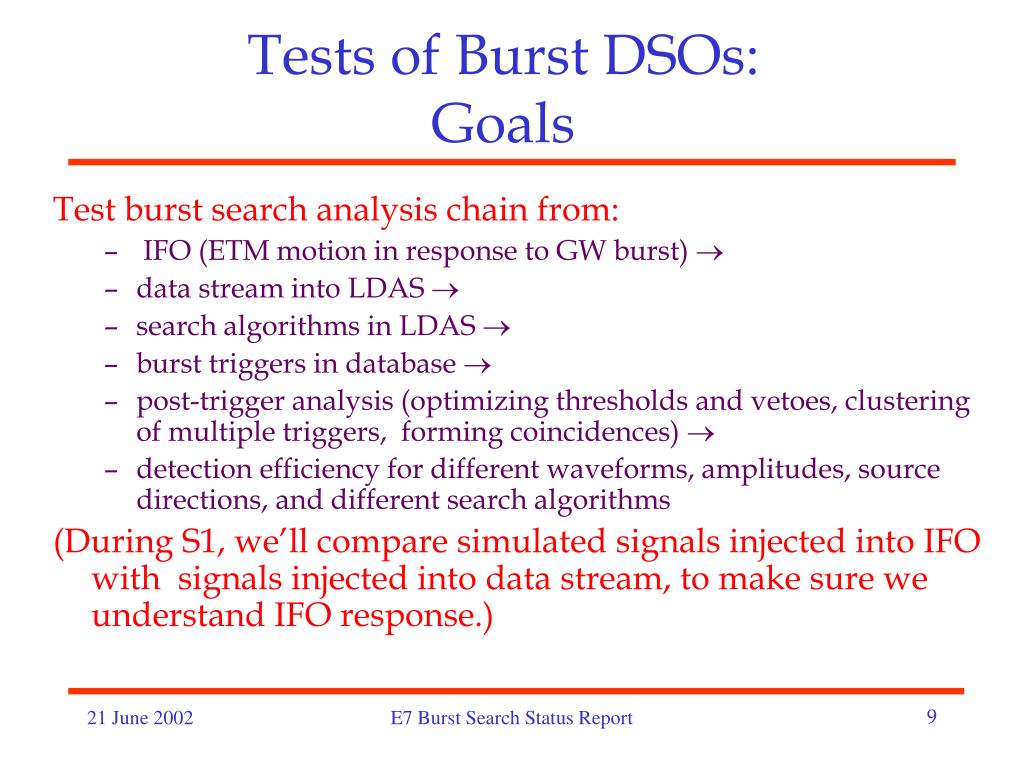 Tests of Burst DSOs:
Goals

Test burst search analysis chain from:
– IFO (ETM motion in response to GW burst) $\rightarrow$
– data stream into LDAS $\rightarrow$
– search algorithms in LDAS $\rightarrow$
– burst triggers in database $\rightarrow$
– post-trigger analysis (optimizing thresholds and vetoes, clustering of multiple triggers, forming coincidences) $\rightarrow$
– detection efficiency for different waveforms, amplitudes, source directions, and different search algorithms

(During S1, we'll compare simulated signals injected into IFO with signals injected into data stream, to make sure we understand IFO response.)

21 June 2002

E7 Burst Search Status Report

9